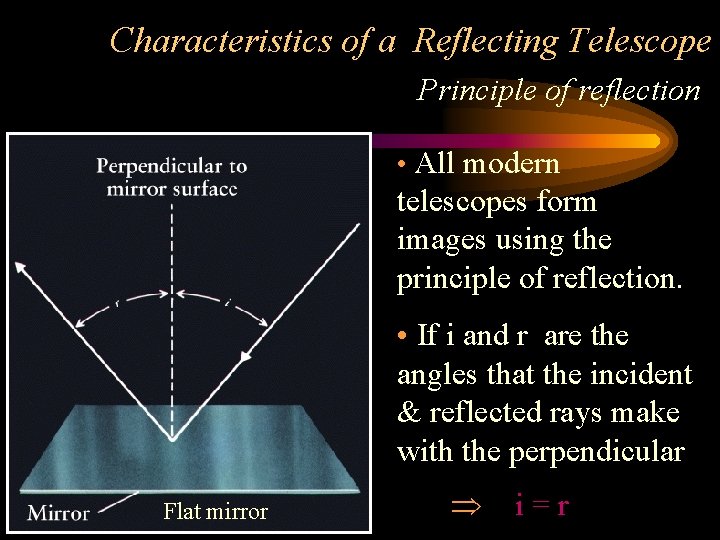 Characteristics of a Reflecting Telescope

Principle of reflection

Perpendicular to mirror surface

r

i

Mirror

Flat mirror

• All modern telescopes form images using the principle of reflection.

• If i and r are the angles that the incident & reflected rays make with the perpendicular

$\Rightarrow$ i = r